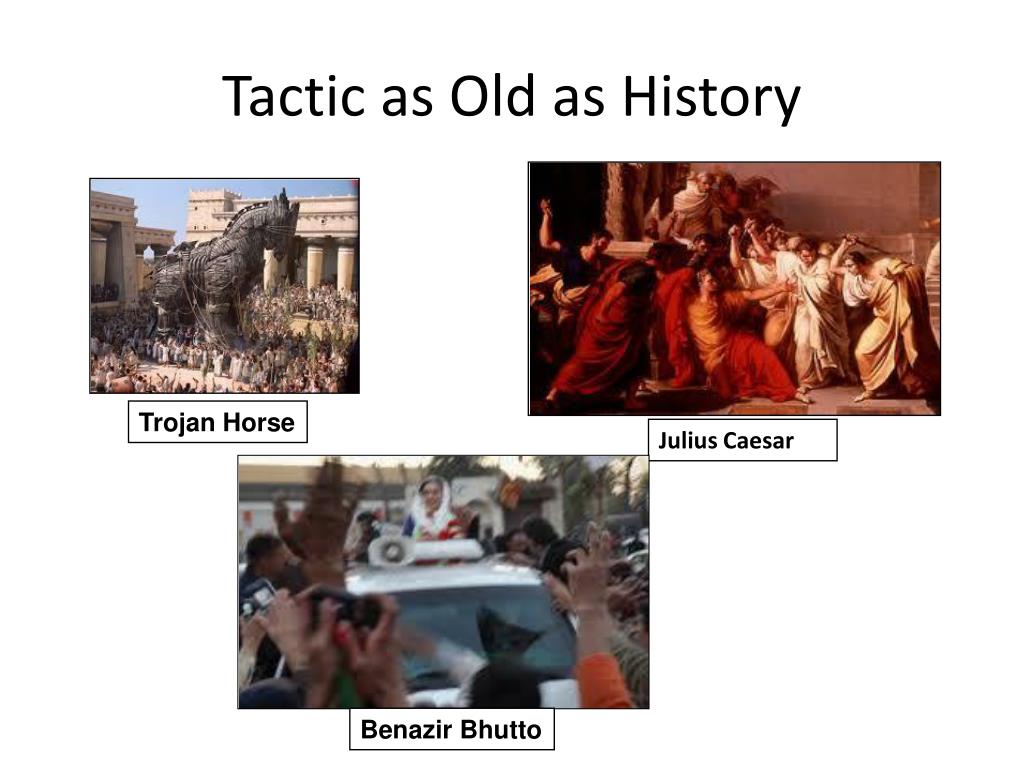 Tactic as Old as History

Trojan Horse

Julius Caesar

Benazir Bhutto